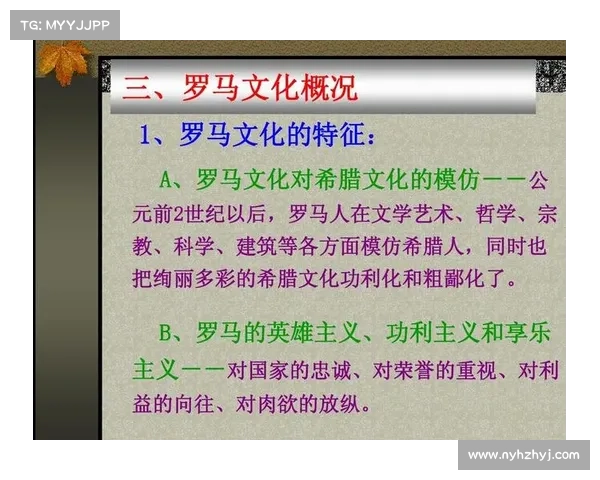 TG: MYYJJPP

三、罗马文化概况

1、罗马文化的特征：

A、罗马文化对希腊文化的模仿——公元前2世纪以后，罗马人在文学艺术、哲学、宗教、科学、建筑等各方面模仿希腊人，同时也把绚丽多彩的希腊文化功利化和粗鄙化了。

B、罗马的英雄主义、功利主义和享乐主义——对国家的忠诚、对荣誉的重视、对利益的向往、对肉欲的放纵。

www.nyhzhyj.com